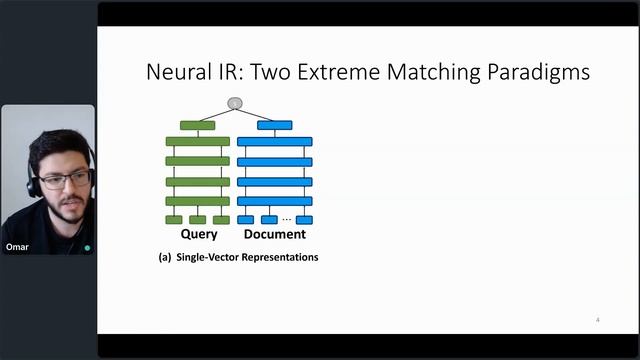 Omar

Neural IR: Two Extreme Matching Paradigms

s

...

Query Document

(a) Single-Vector Representations

4